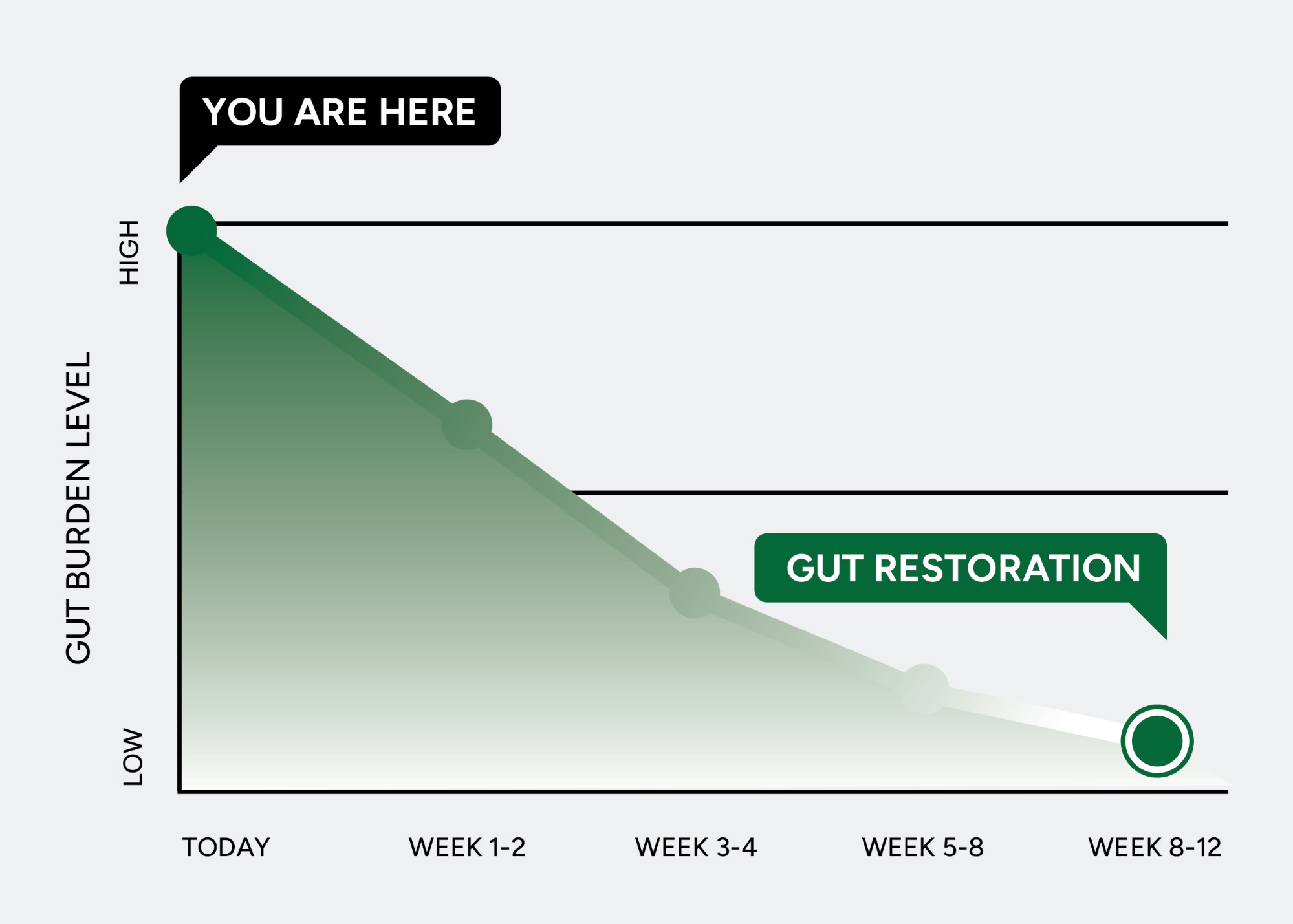 YOU ARE HERE

GUT BURDEN LEVEL

HIGH

LOW

GUT RESTORATION

TODAY

WEEK 1-2

WEEK 3-4

WEEK 5-8

WEEK 8-12